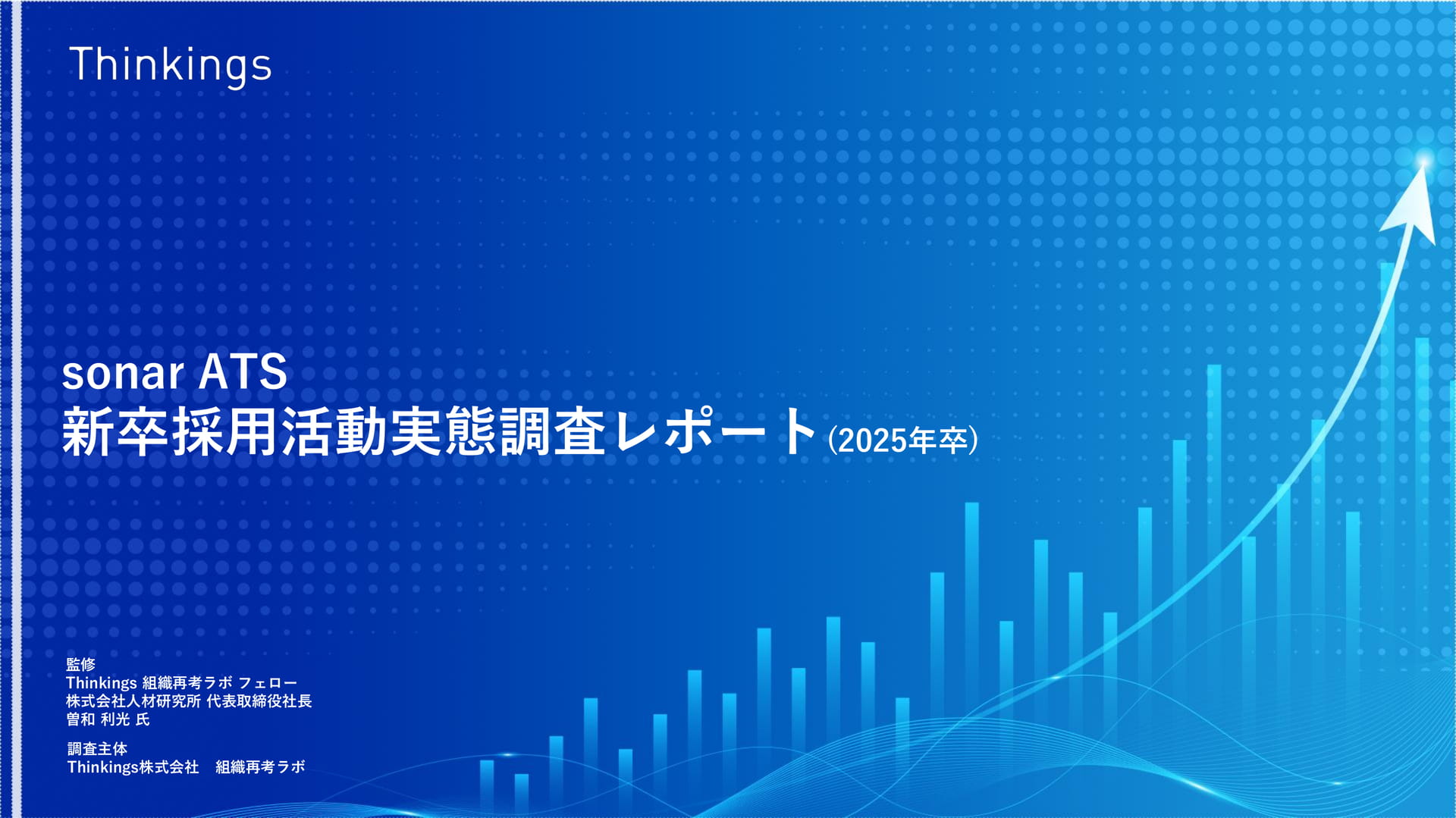 Thinkings

sonar ATS
新卒採用活動実態調査レポート(2025年卒)

監修
Thinkings 組織再考ラボ フェロー
株式会社人材研究所 代表取締役社長
曽和 利光 氏

調査主体
Thinkings株式会社　組織再考ラボ